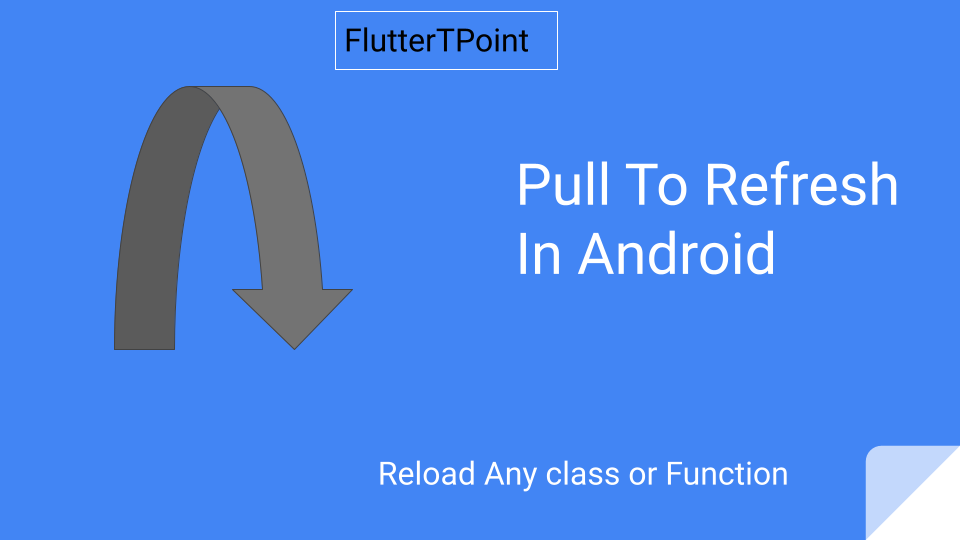 FlutterTPoint

Pull To Refresh
In Android

Reload Any class or Function